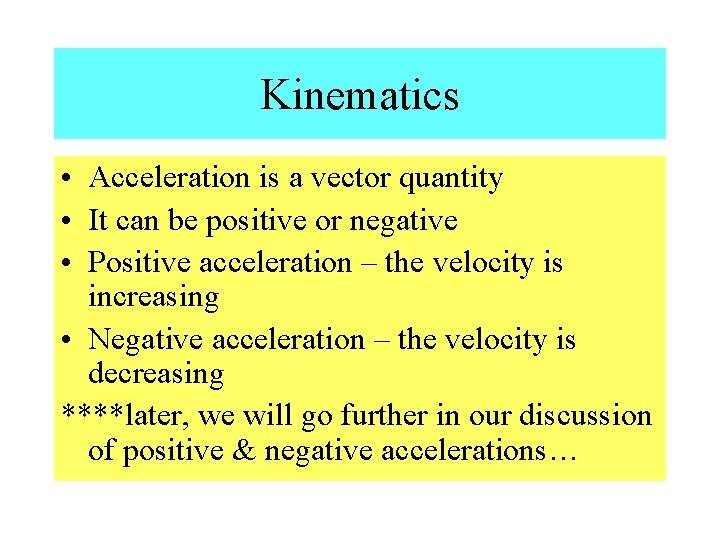 Kinematics

• Acceleration is a vector quantity
• It can be positive or negative
• Positive acceleration – the velocity is increasing
• Negative acceleration – the velocity is decreasing

****later, we will go further in our discussion of positive & negative accelerations…